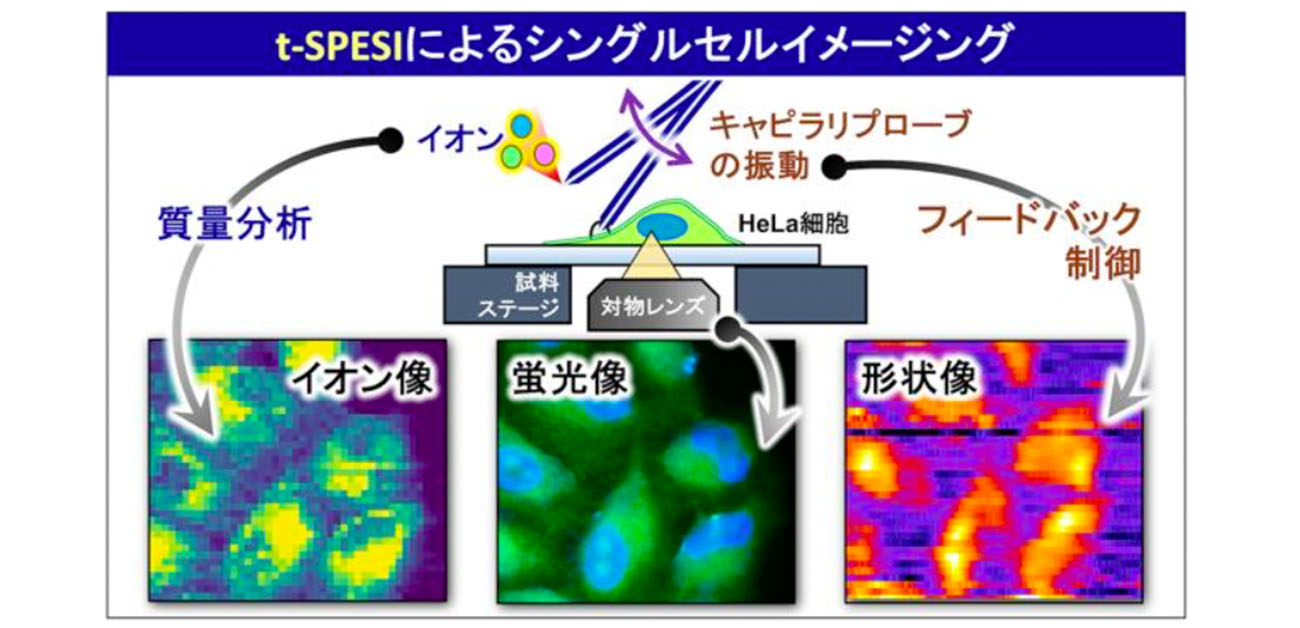 t-SPESIによるシングルセルイメージング

イオン

キャピラリプローブの振動

質量分析

HeLa細胞

フィードバック制御

試料ステージ

対物レンズ

イオン像

蛍光像

形状像